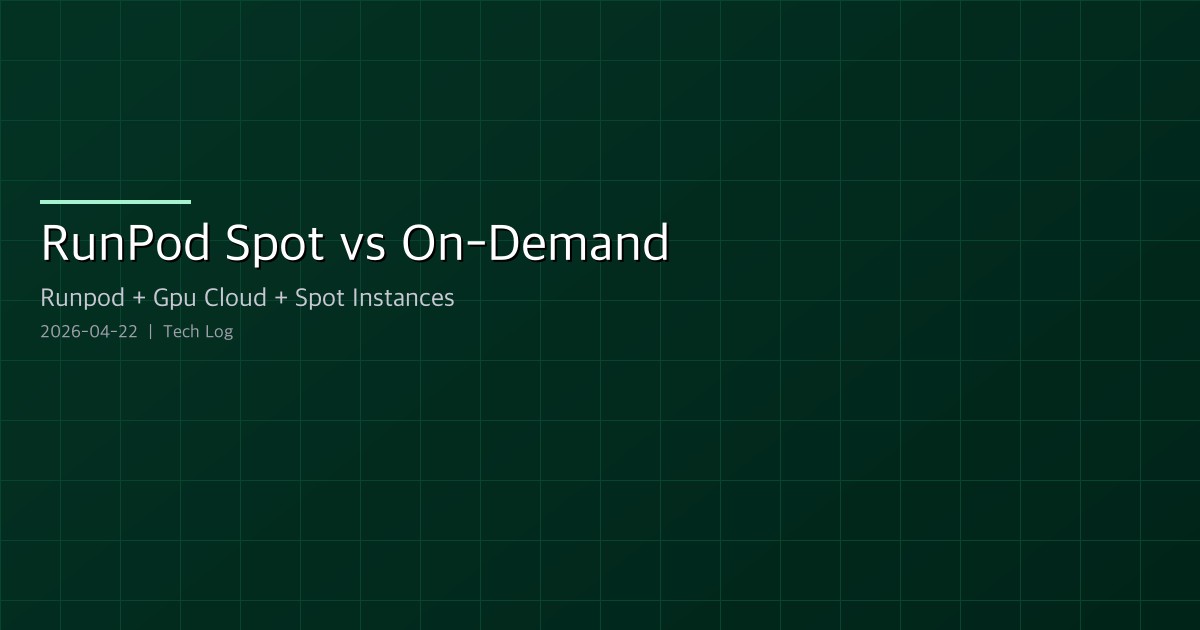 RunPod Spot vs On-Demand

Runpod + Gpu Cloud + Spot Instances

2026-04-22 | Tech Log